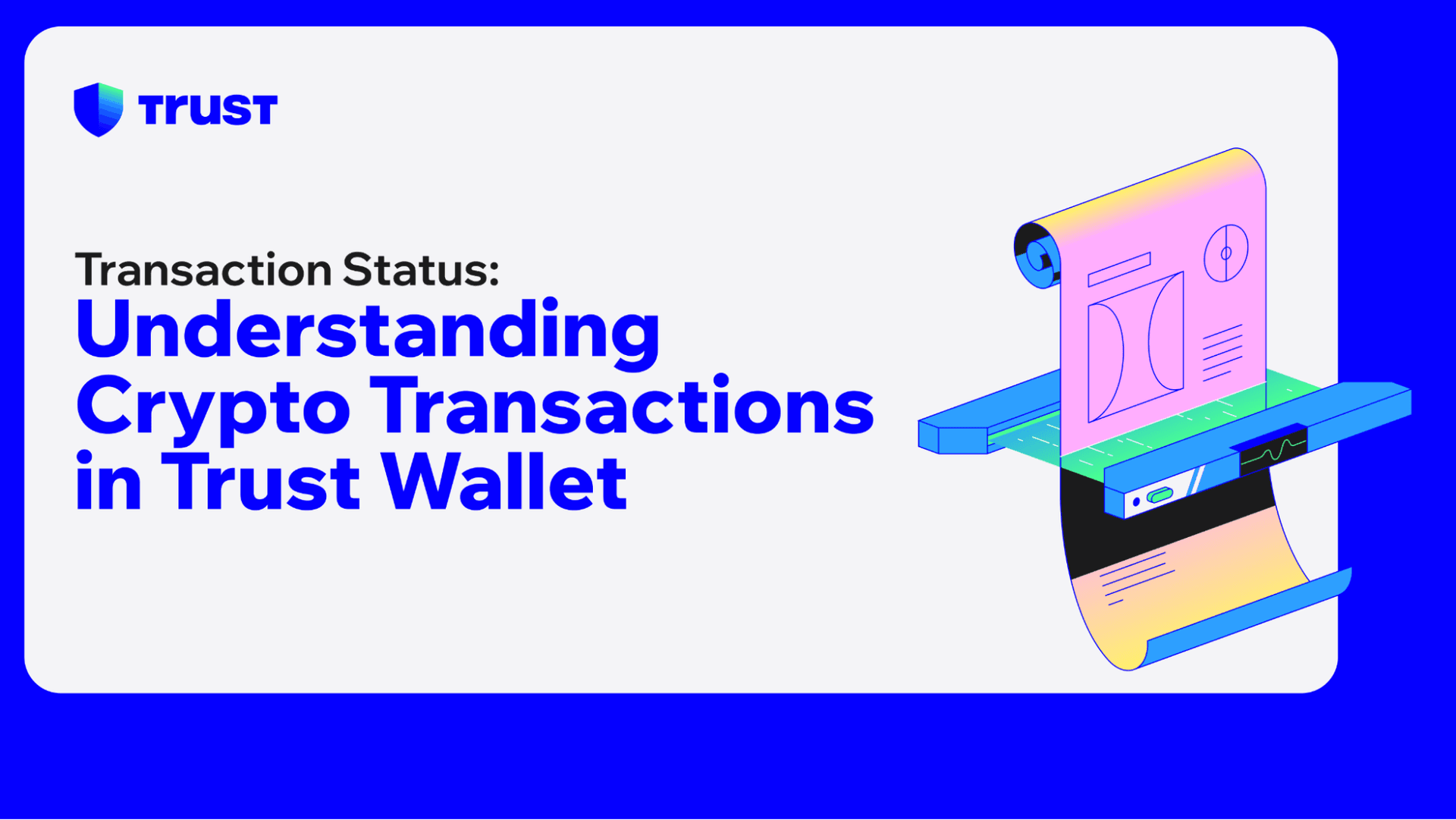 TRUST

Transaction Status:
Understanding Crypto Transactions in Trust Wallet